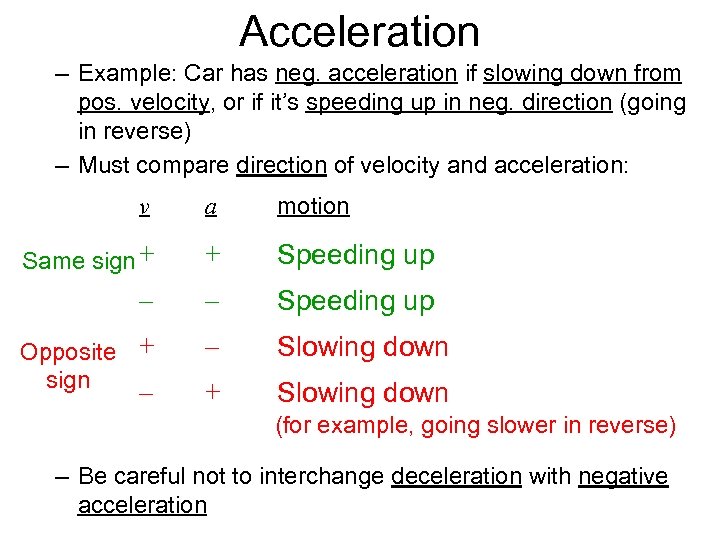 Acceleration

– Example: Car has neg. acceleration if slowing down from pos. velocity, or if it's speeding up in neg. direction (going in reverse)

– Must compare direction of velocity and acceleration:

| | $v$ | $a$ | motion |
|---|---|---|---|
| Same sign | + | + | Speeding up |
| | – | – | Speeding up |
| Opposite sign | + | – | Slowing down |
| | – | + | Slowing down (for example, going slower in reverse) |

– Be careful not to interchange deceleration with negative acceleration